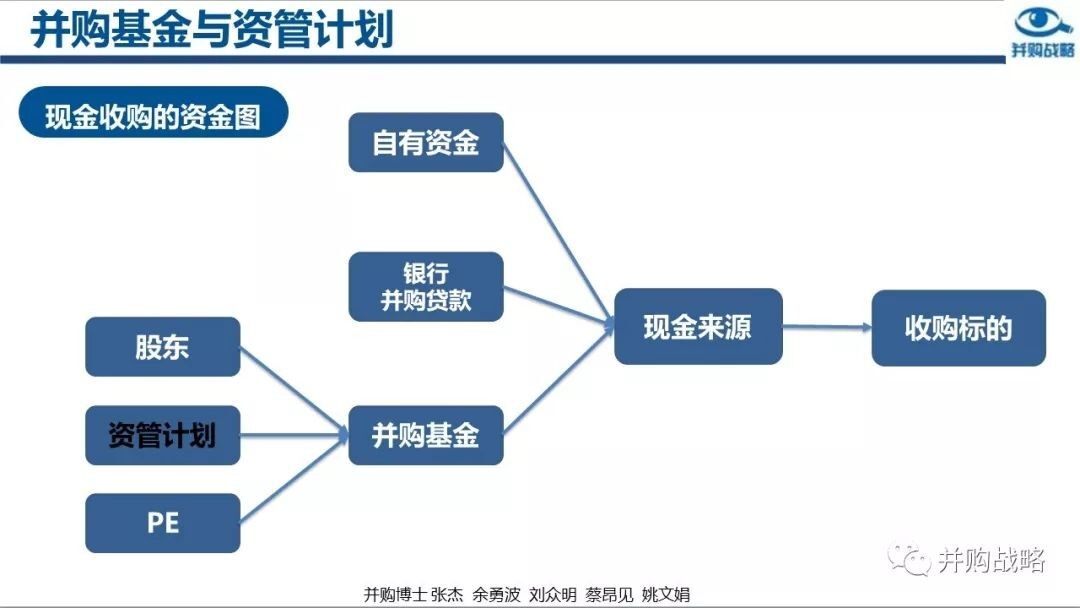 并购基金与资管计划

并购战略

现金收购的资金图

自有资金

银行
并购贷款

股东

资管计划

PE

并购基金

现金来源

收购标的

并购战略

并购博士 张杰 余勇波 刘众明 蔡昂见 姚文娟